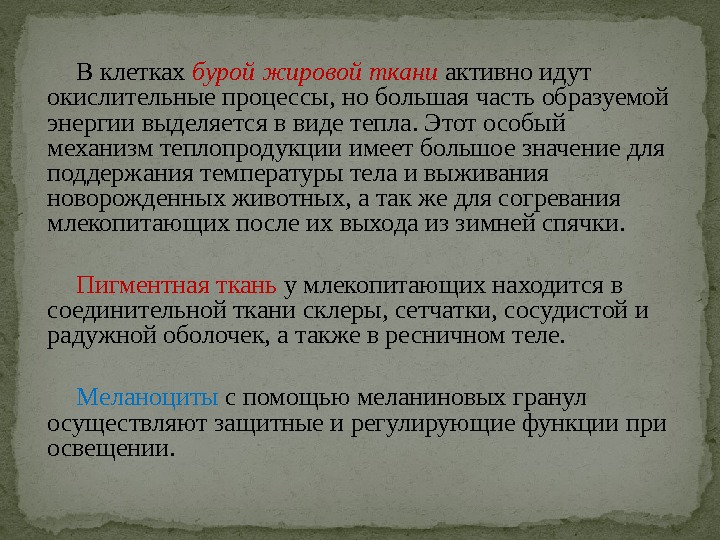 В клетках бурой жировой ткани активно идут окислительные процессы, но большая часть образуемой энергии выделяется в виде тепла. Этот особый механизм теплопродукции имеет большое значение для поддержания температуры тела и выживания новорожденных животных, а так же для согревания млекопитающих после их выхода из зимней спячки.

Пигментная ткань у млекопитающих находится в соединительной ткани склеры, сетчатки, сосудистой и радужной оболочек, а также в ресничном теле.

Меланоциты с помощью меланиновых гранул осуществляют защитные и регулирующие функции при освещении.